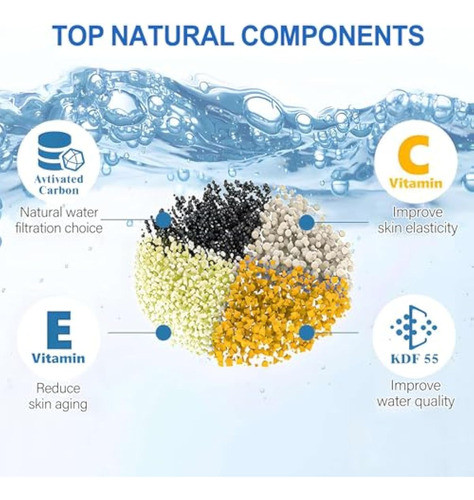 TOP NATURAL COMPONENTS

Avtivated Carbon

Natural water filtration choice

C Vitamin

Improve skin elasticity

E Vitamin

Reduce skin aging

KDF 55

Improve water quality